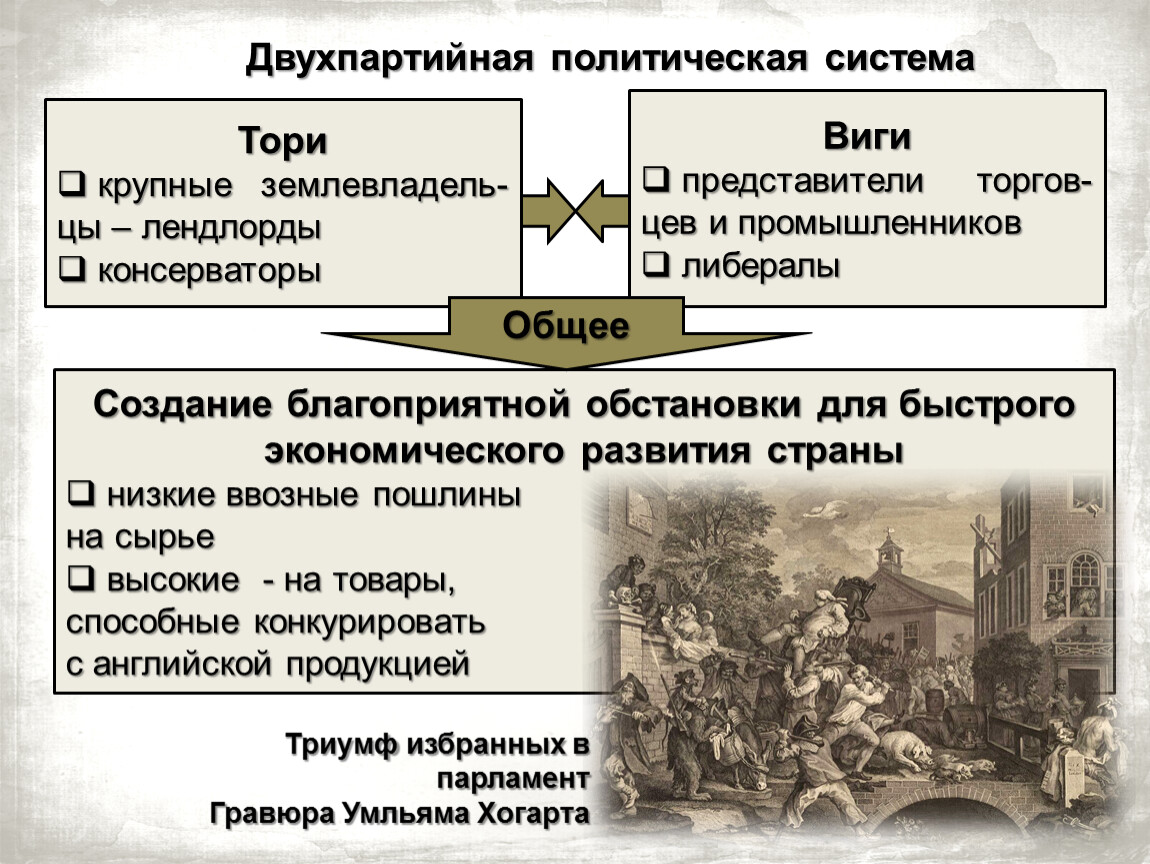 Двухпартийная политическая система

Тори
❑ крупные землевладельцы – лендлорды
❑ консерваторы

Виги
❑ представители торговцев и промышленников
❑ либералы

Общее

Создание благоприятной обстановки для быстрого экономического развития страны
❑ низкие ввозные пошлины на сырье
❑ высокие - на товары, способные конкурировать с английской продукцией

Триумф избранных в парламент
Гравюра Умльяма Хогарта